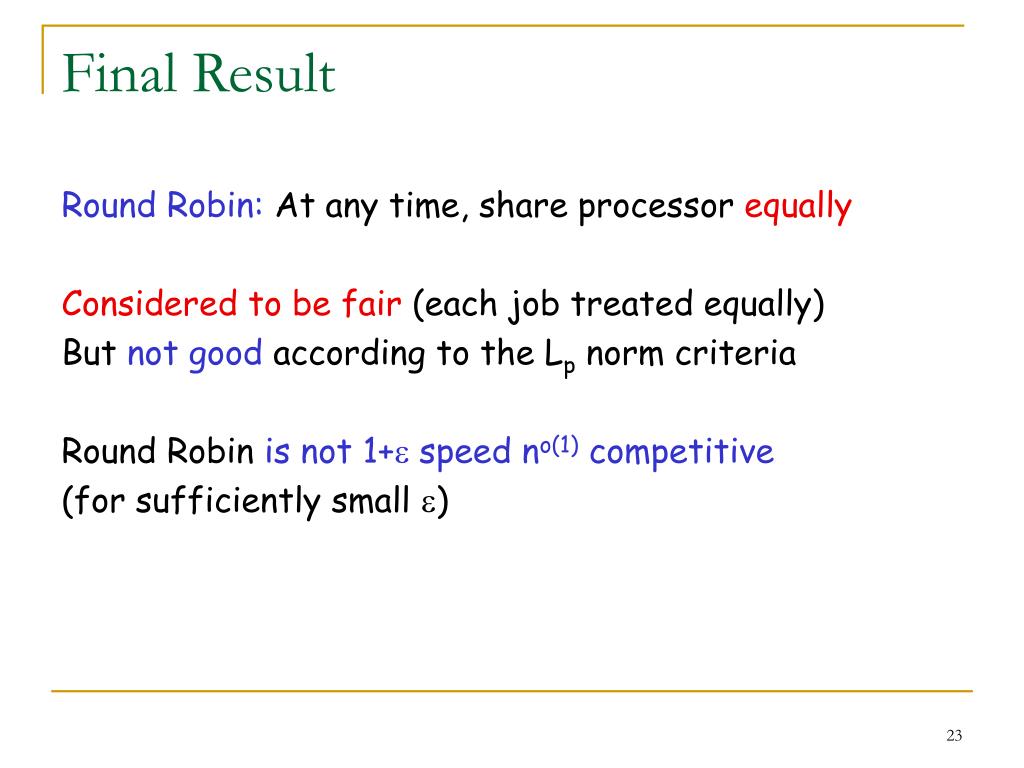 Final Result

Round Robin: At any time, share processor equally

Considered to be fair (each job treated equally)
But not good according to the $L_p$ norm criteria

Round Robin is not $1+\varepsilon$ speed $n^{o(1)}$ competitive
(for sufficiently small $\varepsilon$)

23